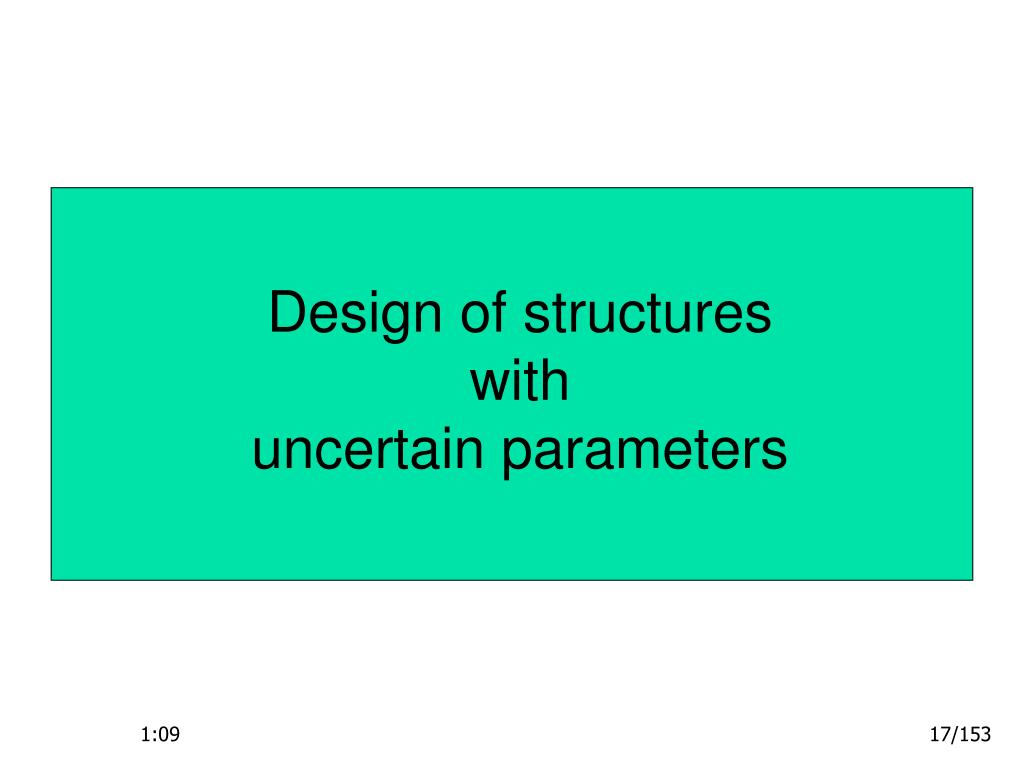 Design of structures
with
uncertain parameters

1:09

17/153